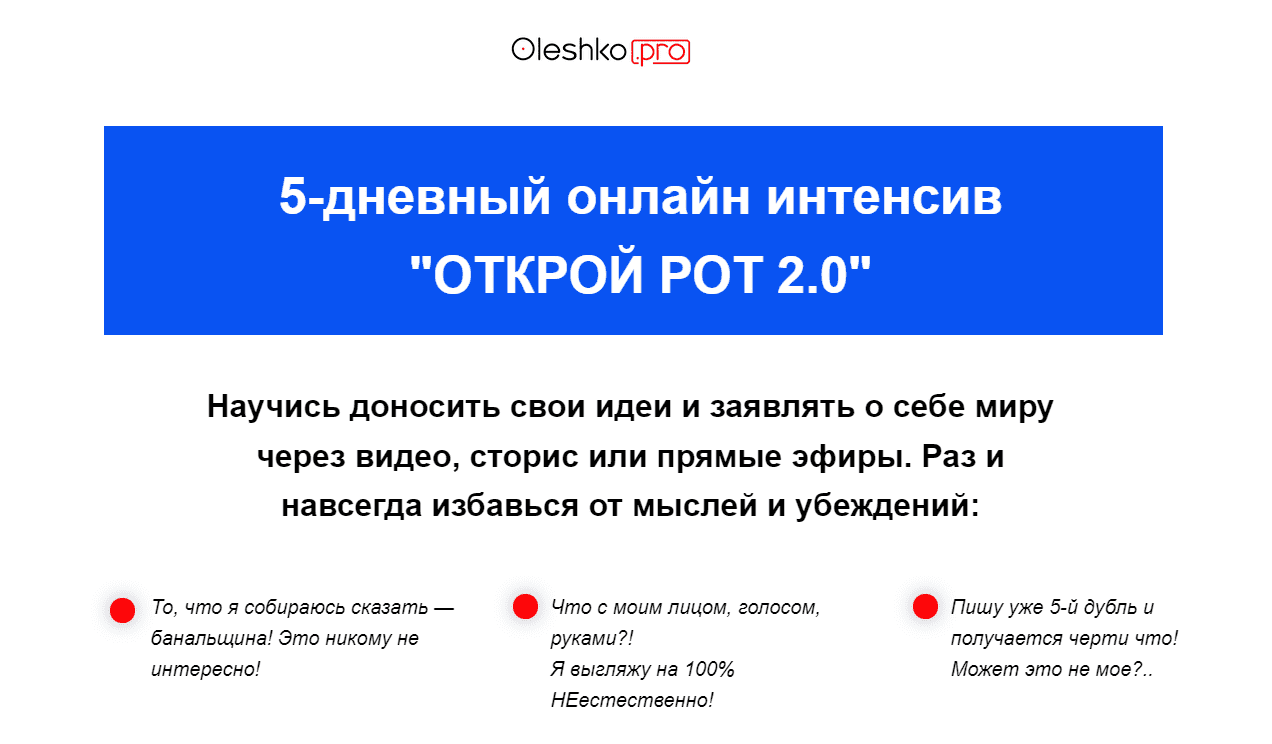 Oleshko.pro

5-дневный онлайн интенсив
"ОТКРОЙ РОТ 2.0"

Научись доносить свои идеи и заявлять о себе миру через видео, сторис или прямые эфиры. Раз и навсегда избавься от мыслей и убеждений:

То, что я собираюсь сказать — банальщина! Это никому не интересно!

Что с моим лицом, голосом, руками?!
Я выгляжу на 100% НЕестественно!

Пишу уже 5-й дубль и получается черти что! Может это не мое?..